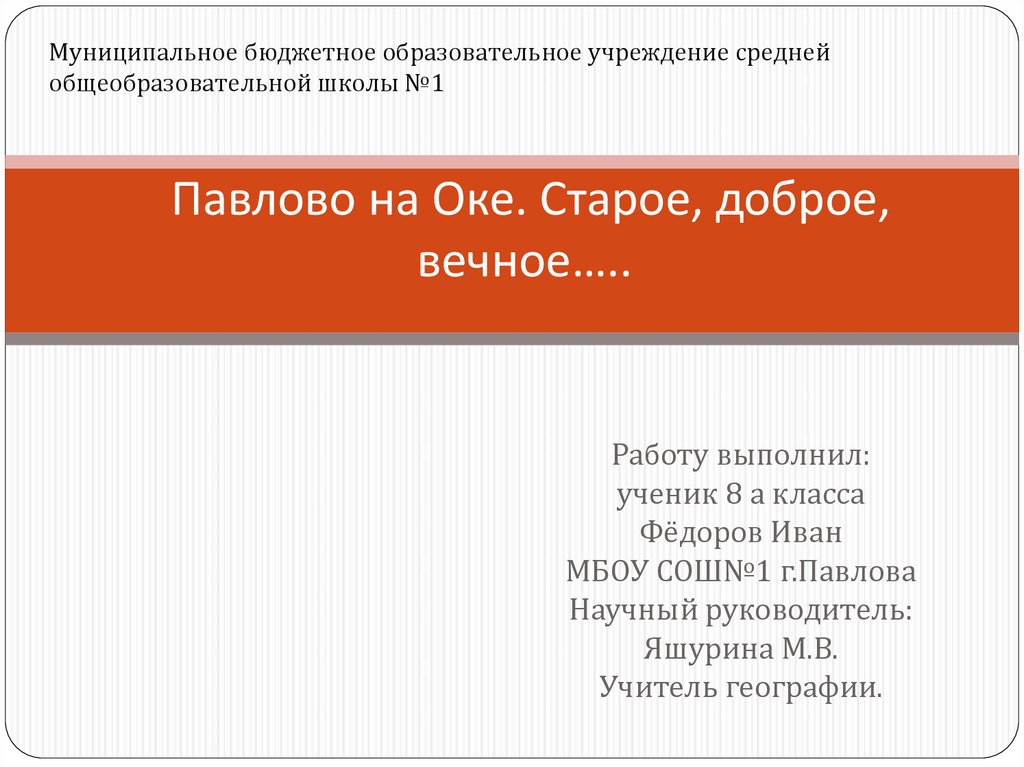 Муниципальное бюджетное образовательное учреждение средней общеобразовательной школы №1

Павлово на Оке. Старое, доброе, вечное…..

Работу выполнил:
ученик 8 а класса
Фёдоров Иван
МБОУ СОШ№1 г.Павлова
Научный руководитель:
Яшурина М.В.
Учитель географии.